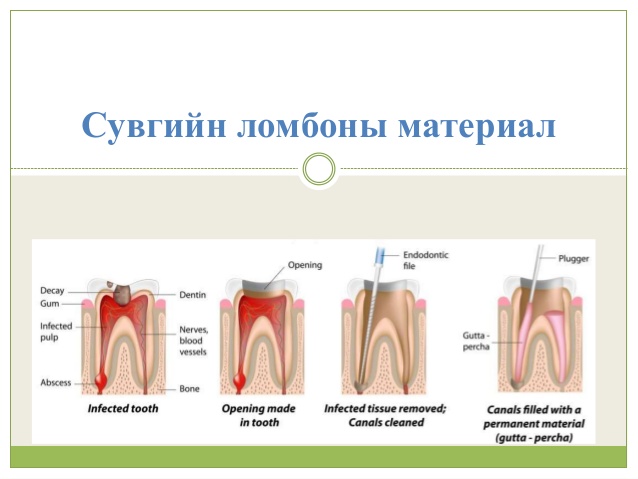 Сувгийн ломбоны материал

Decay
Gum
Infected pulp
Abscess
Dentin
Nerves, blood vessels
Bone
Infected tooth

Opening
Opening made in tooth

Endodontic file
Infected tissue removed; Canals cleaned

Plugger
Gutta - percha
Canals filled with a permanent material (gutta - percha)